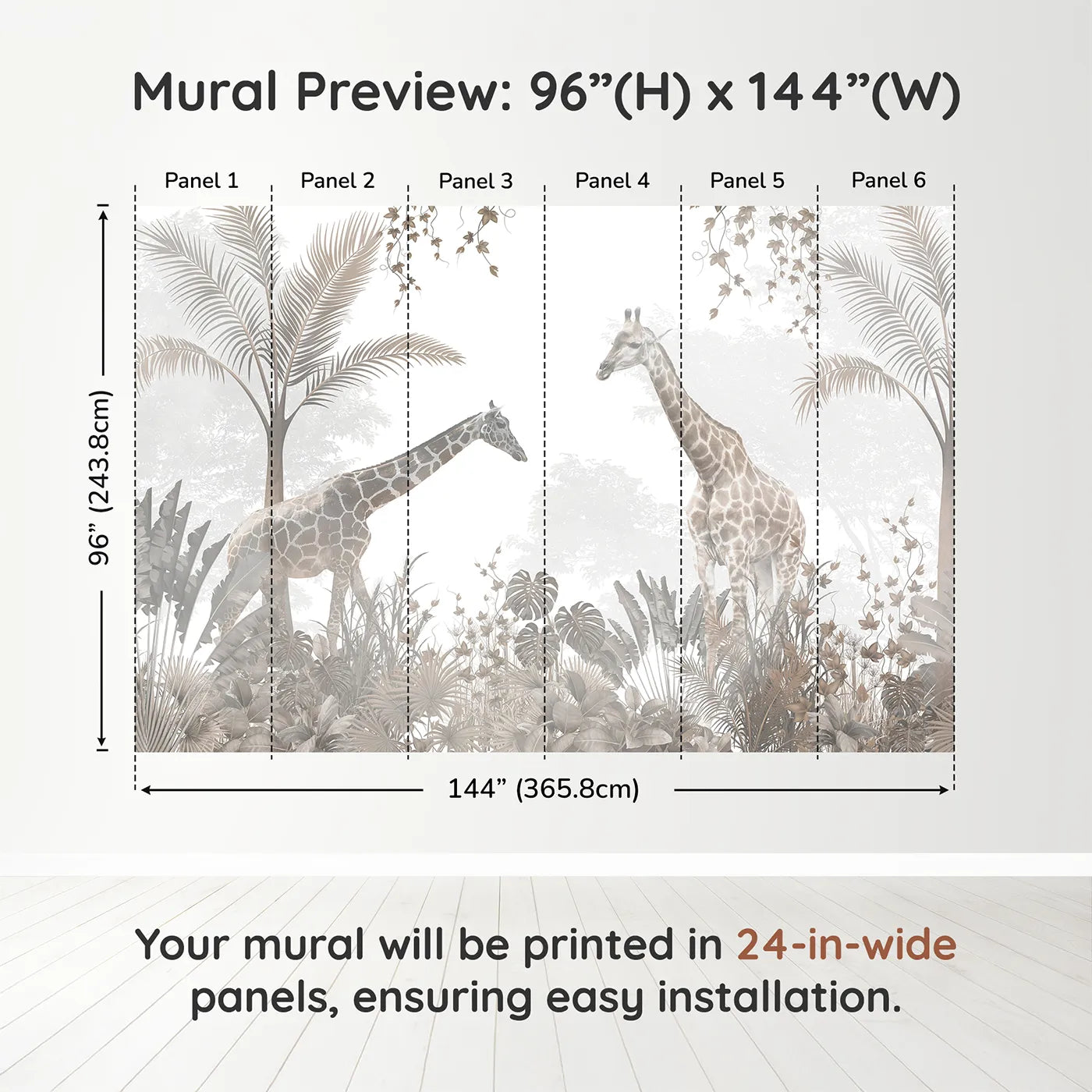 Mural Preview: 96”(H) x 144”(W)

Panel 1 Panel 2 Panel 3 Panel 4 Panel 5 Panel 6

96” (243.8cm)

144” (365.8cm)

Your mural will be printed in 24-in-wide panels, ensuring easy installation.